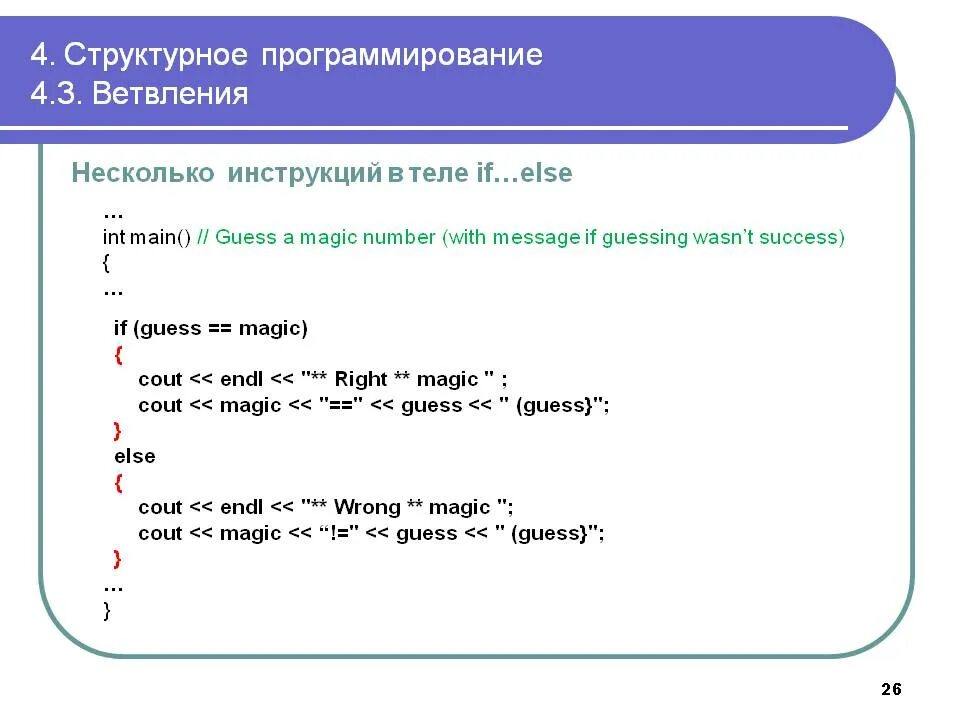 4. Структурное программирование
4.3. Ветвления

Несколько инструкций в теле if…else

…
int main() // Guess a magic number (with message if guessing wasn't success)
{
…

if (guess == magic)
{
cout << endl << "** Right ** magic " ;
cout << magic << "==" << guess << " (guess}";
}
else
{
cout << endl << "** Wrong ** magic ";
cout << magic << “!=" << guess << " (guess}";
}
…
}

26